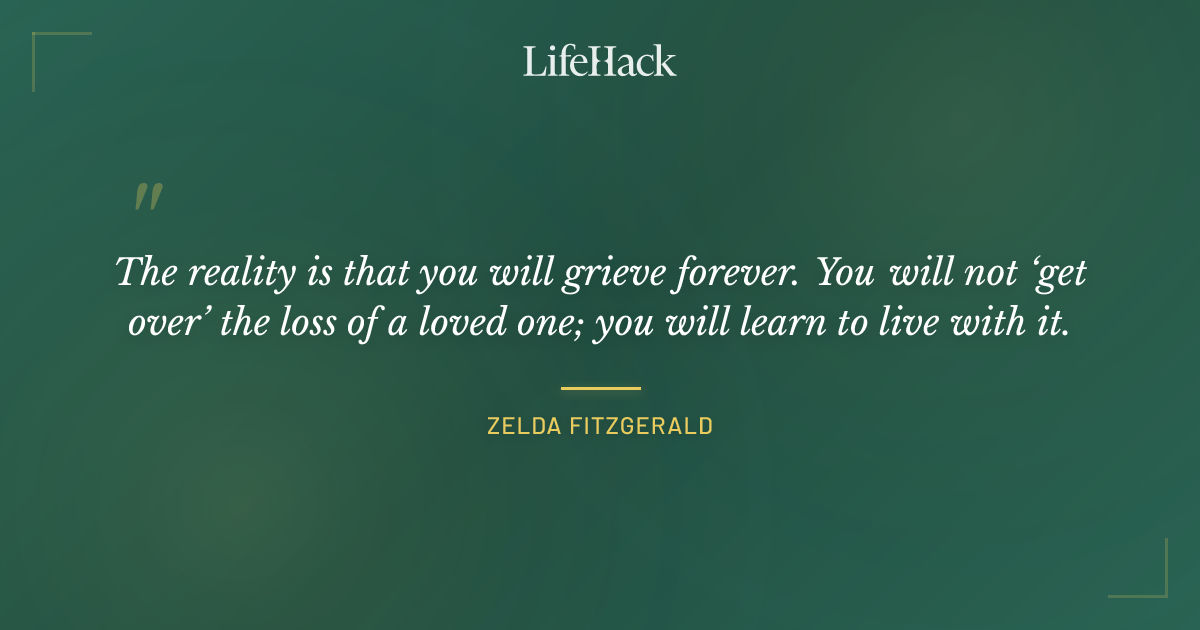 LifeHack

"

The reality is that you will grieve forever. You will not ‘get over’ the loss of a loved one; you will learn to live with it.

ZELDA FITZGERALD